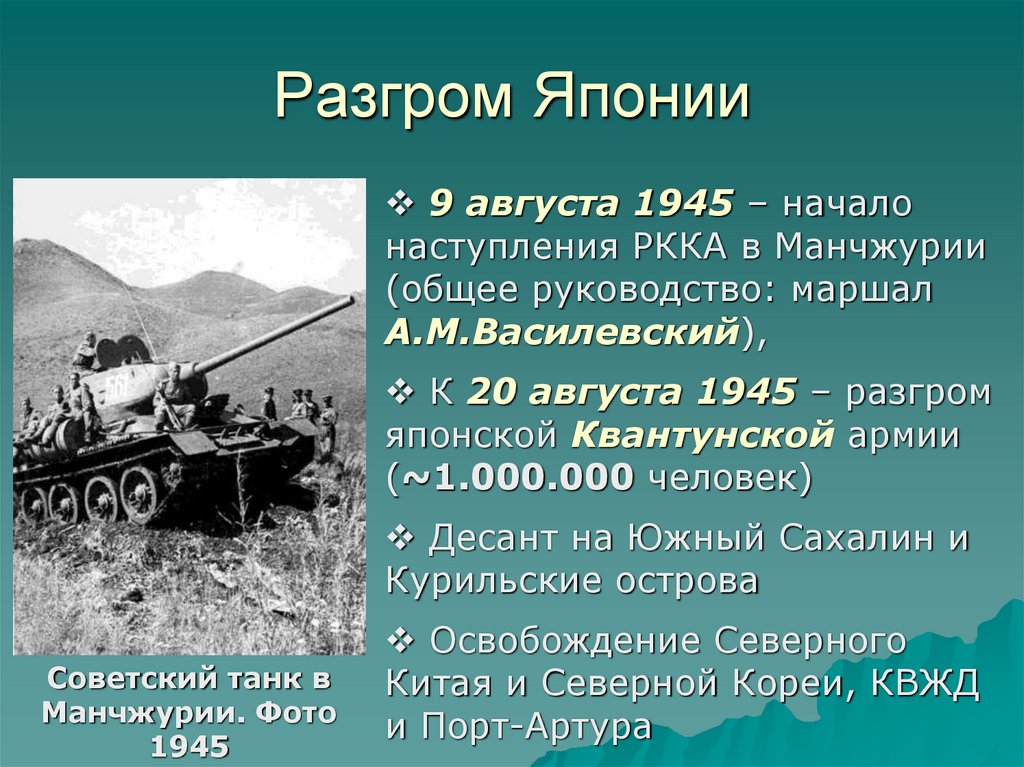 Разгром Японии

❖ 9 августа 1945 – начало наступления РККА в Манчжурии (общее руководство: маршал А.М.Василевский),

❖ К 20 августа 1945 – разгром японской Квантунской армии (~1.000.000 человек)

❖ Десант на Южный Сахалин и Курильские острова

❖ Освобождение Северного Китая и Северной Кореи, КВЖД и Порт-Артура

Советский танк в Манчжурии. Фото 1945